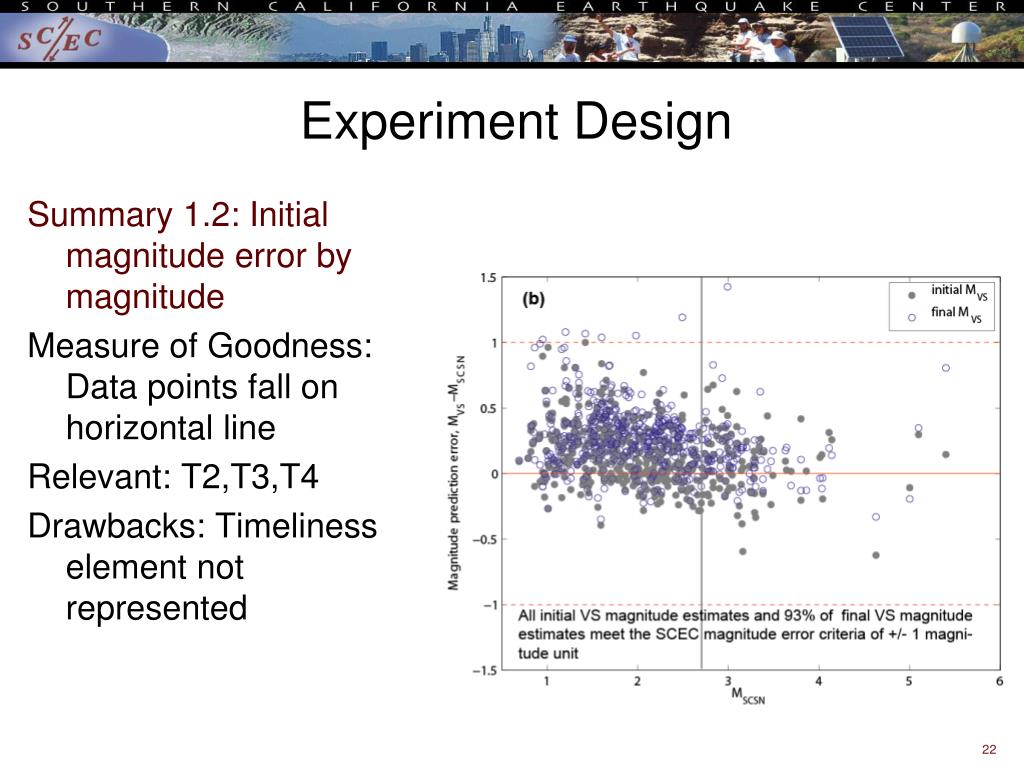 SOUTHERN CALIFORNIA EARTHQUAKE CENTER

SCEC

Experiment Design

Summary 1.2: Initial magnitude error by magnitude

Measure of Goodness: Data points fall on horizontal line

Relevant: T2,T3,T4

Drawbacks: Timeliness element not represented

(b)

initial $M_{VS}$
final $M_{VS}$

Magnitude prediction error, $M_{VS}-M_{SCSN}$

1.5
1
0.5
0
−0.5
−1
−1.5

All initial VS magnitude estimates and 93% of final VS magnitude estimates meet the SCEC magnitude error criteria of +/- 1 magnitude unit

1
2
3
4
5
6

$M_{SCSN}$

22